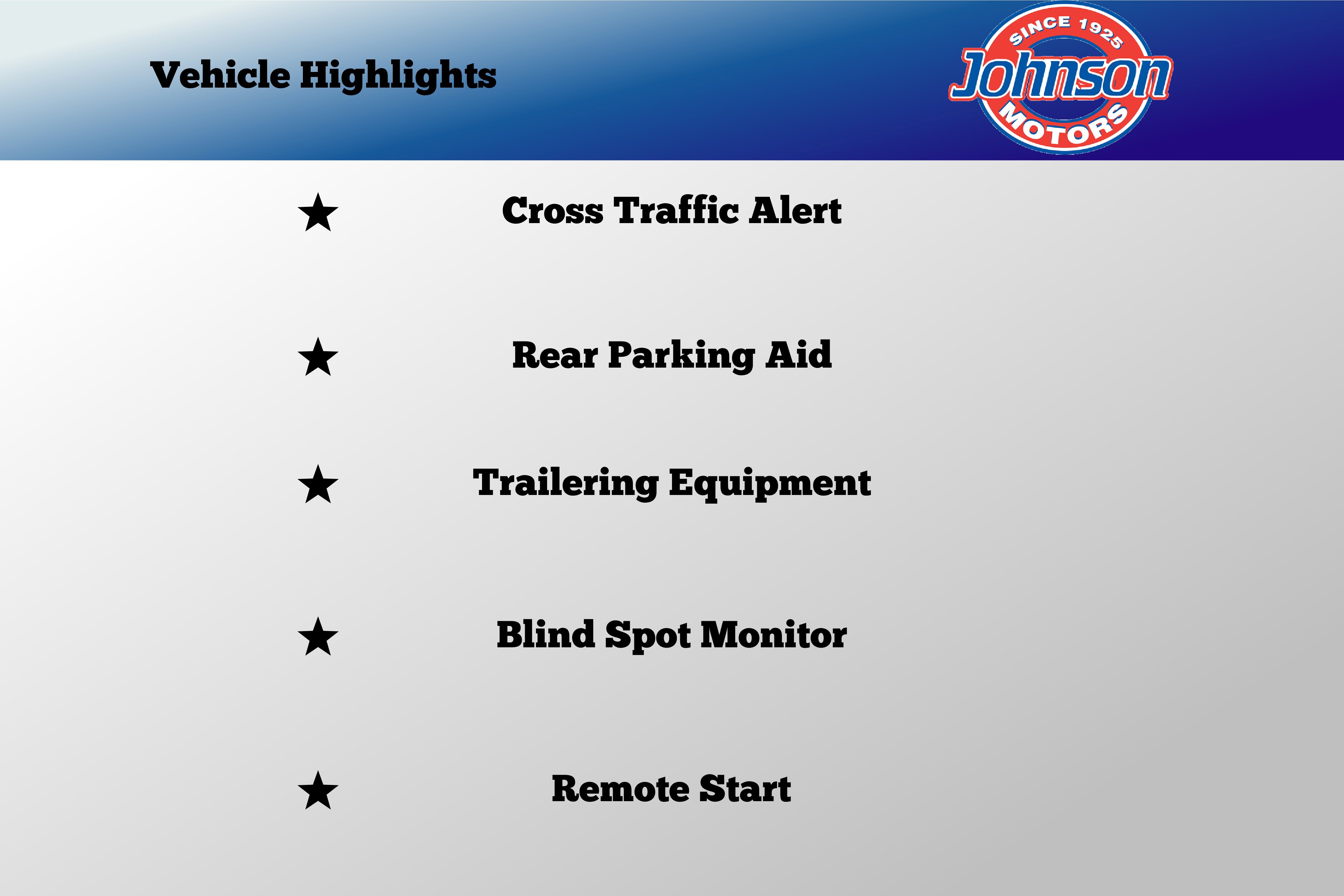 Vehicle Highlights

SINCE 1925
Johnson
MOTORS

★ Cross Traffic Alert

★ Rear Parking Aid

★ Trailering Equipment

★ Blind Spot Monitor

★ Remote Start